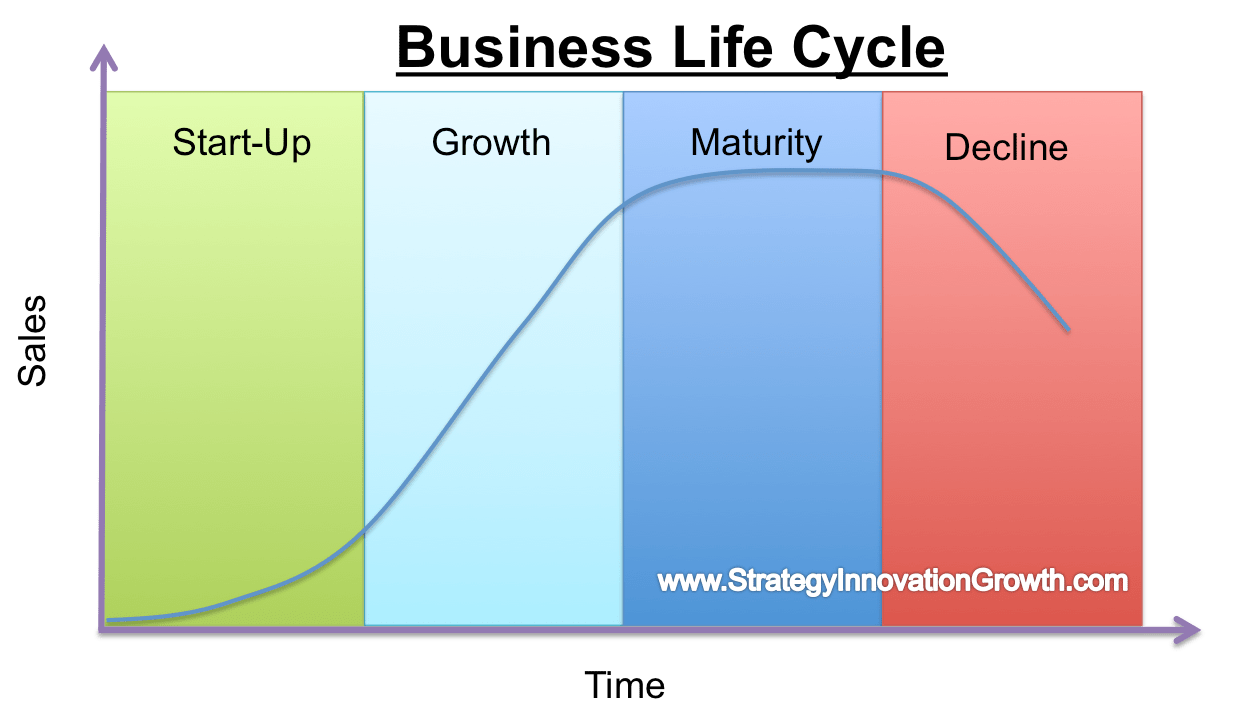 Business Life Cycle

Start-Up

Growth

Maturity

Decline

Sales

www.StrategyInnovationGrowth.com

Time